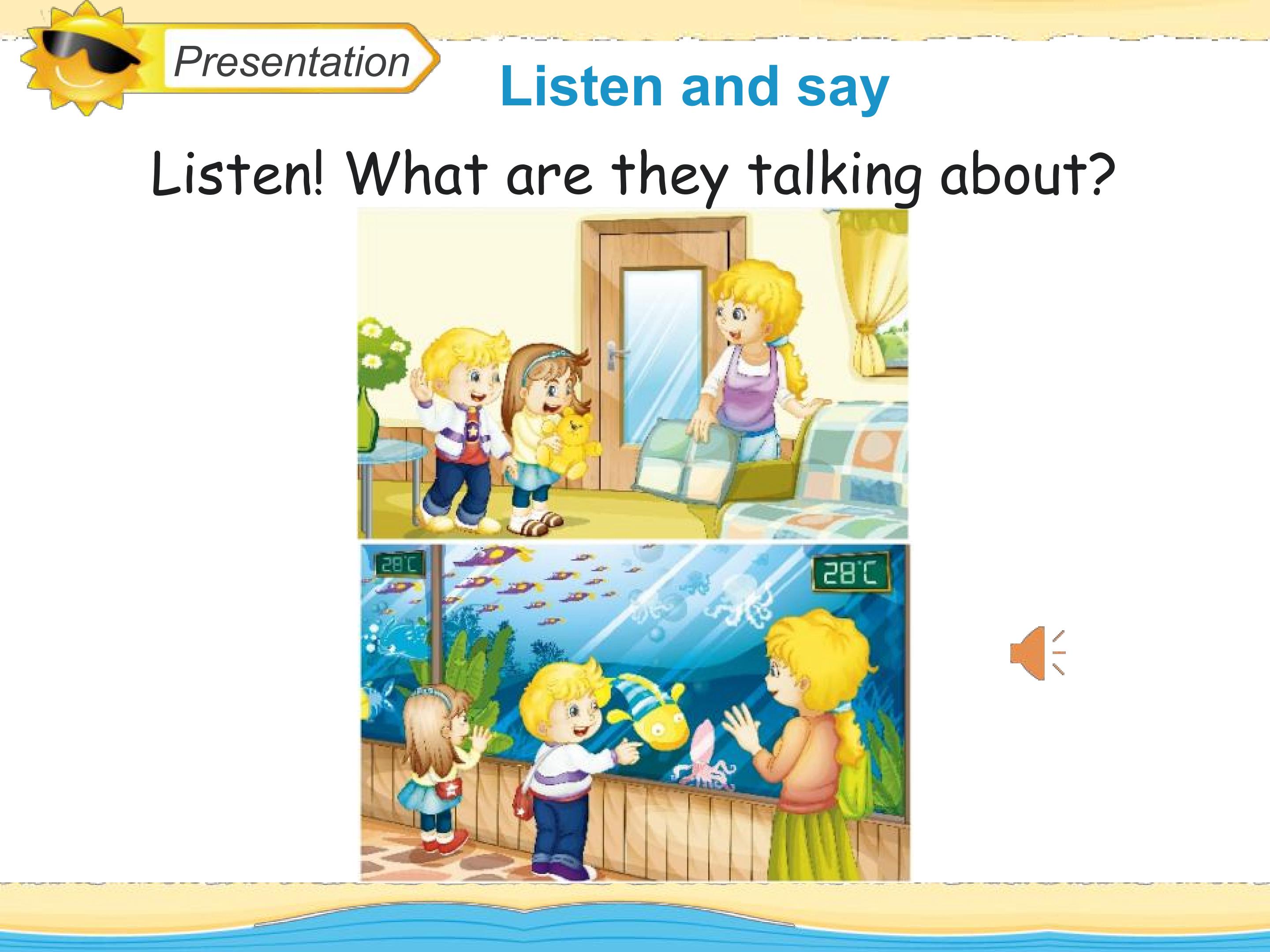 Presentation

Listen and say

Listen! What are they talking about?

28°C

28°C